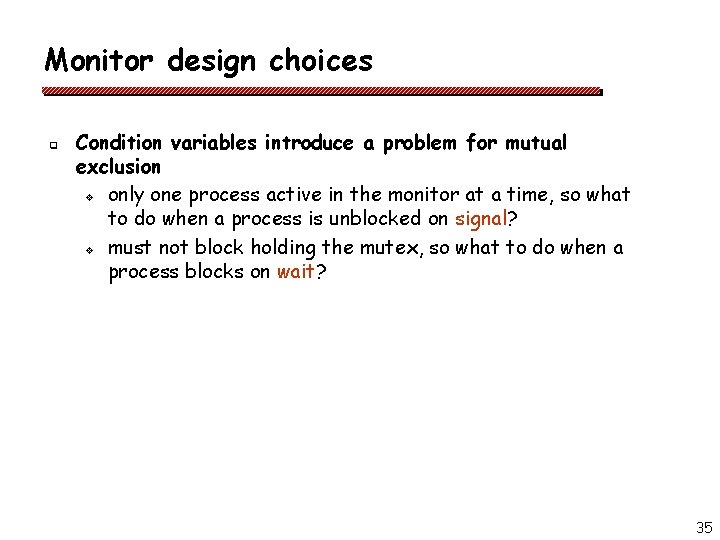 Monitor design choices

Condition variables introduce a problem for mutual exclusion

only one process active in the monitor at a time, so what to do when a process is unblocked on signal?

must not block holding the mutex, so what to do when a process blocks on wait?

35